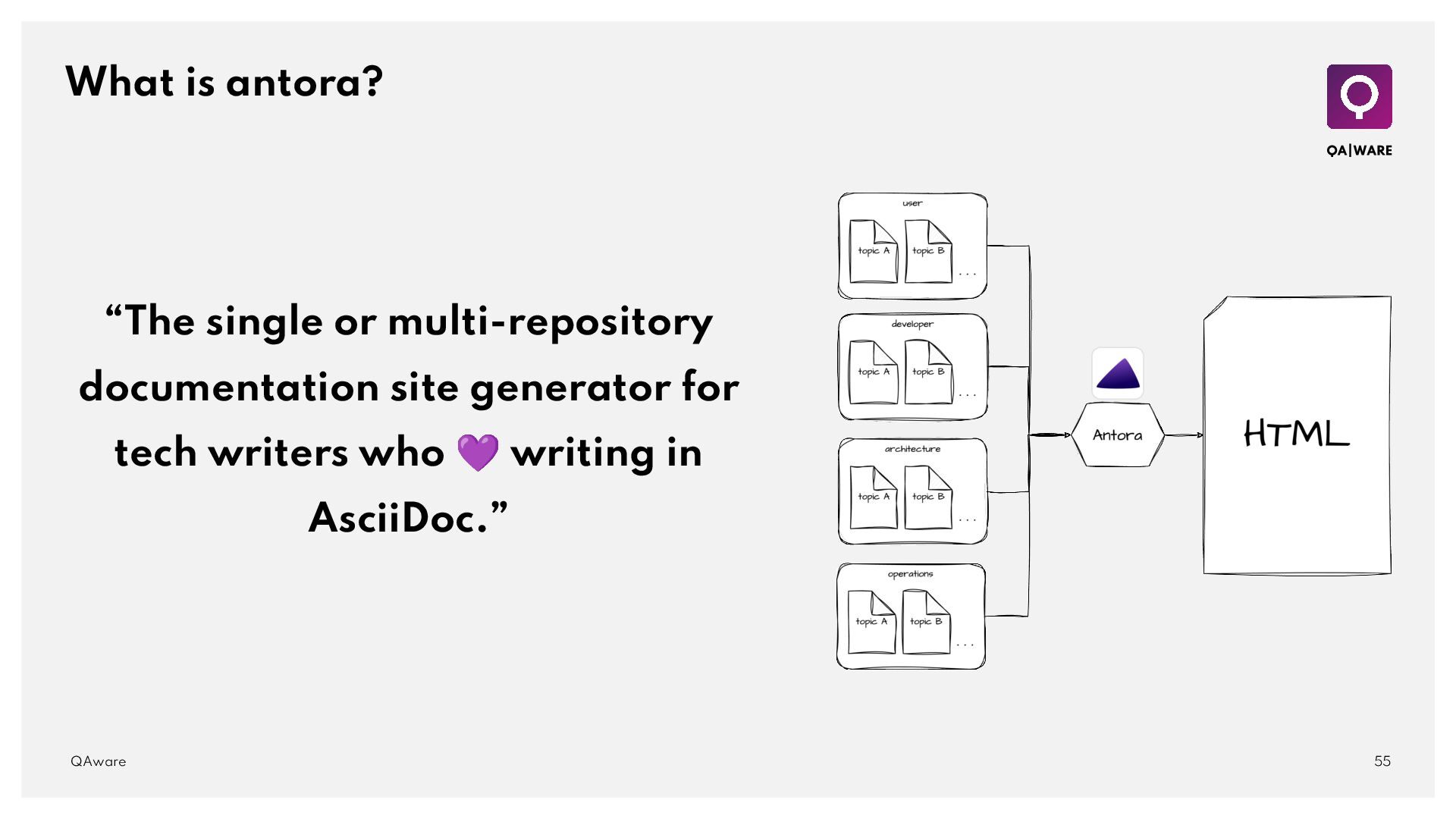 What is antora?

QA|WARE

“The single or multi-repository documentation site generator for tech writers who 💜 writing in AsciiDoc.”

user
topic A
topic B
...

developer
topic A
topic B
...

architecture
topic A
topic B
...

operations
topic A
topic B
...

Antora

HTML

QAware

55